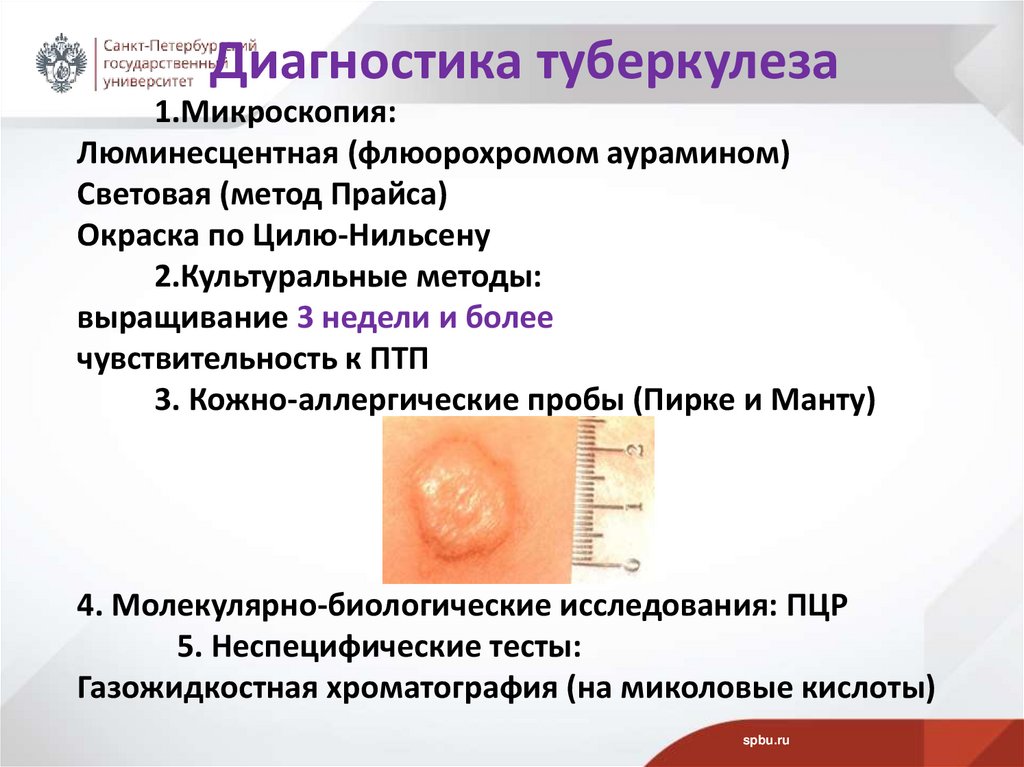 Санкт-Петербургский государственный университет

Диагностика туберкулеза

1.Микроскопия:
Люминесцентная (флюорохромом аурамином)
Световая (метод Прайса)
Окраска по Цилю-Нильсену

2.Культуральные методы:
выращивание 3 недели и более
чувствительность к ПТП

3. Кожно-аллергические пробы (Пирке и Манту)

2
1
0

4. Молекулярно-биологические исследования: ПЦР

5. Неспецифические тесты:
Газожидкостная хроматография (на миколовые кислоты)

spbu.ru